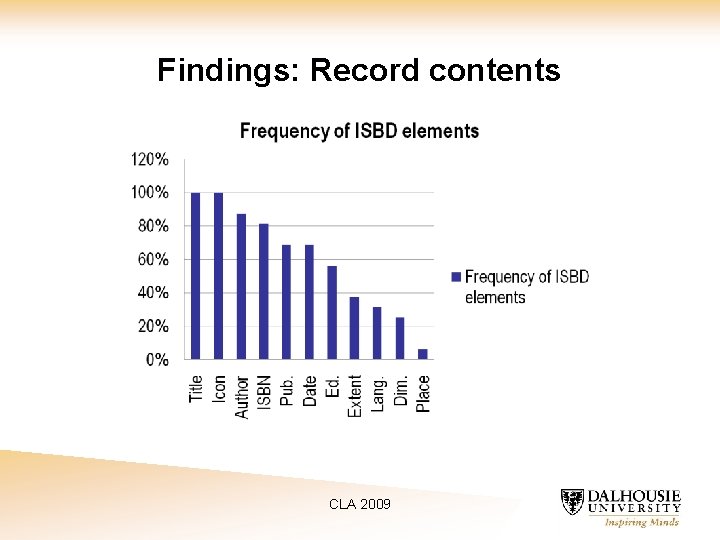 Findings: Record contents

Frequency of ISBD elements

120%
100%
80%
60%
40%
20%
0%

Title
Icon
Author
ISBN
Pub.
Date
Ed.
Extent
Lang.
Dim.
Place

Frequency of ISBD elements

CLA 2009

DALHOUSIE UNIVERSITY
Inspiring Minds